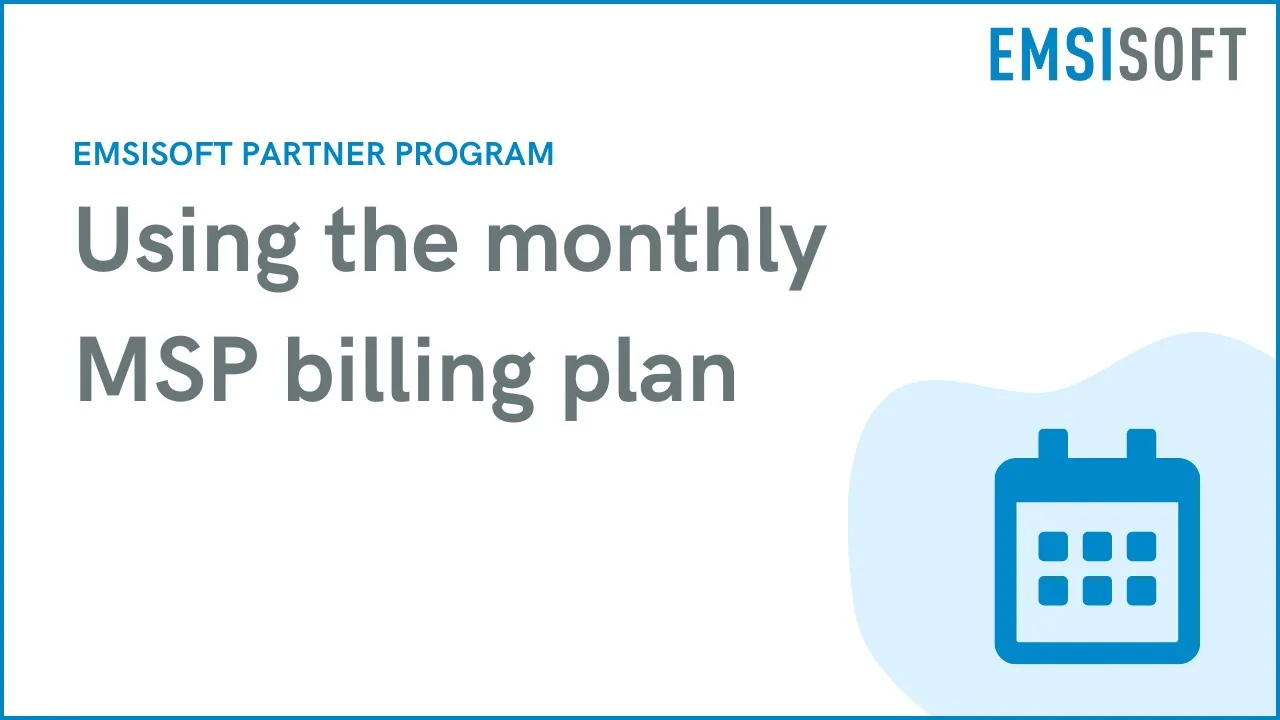 EMSISOFT

EMSISOFT PARTNER PROGRAM

Using the monthly MSP billing plan